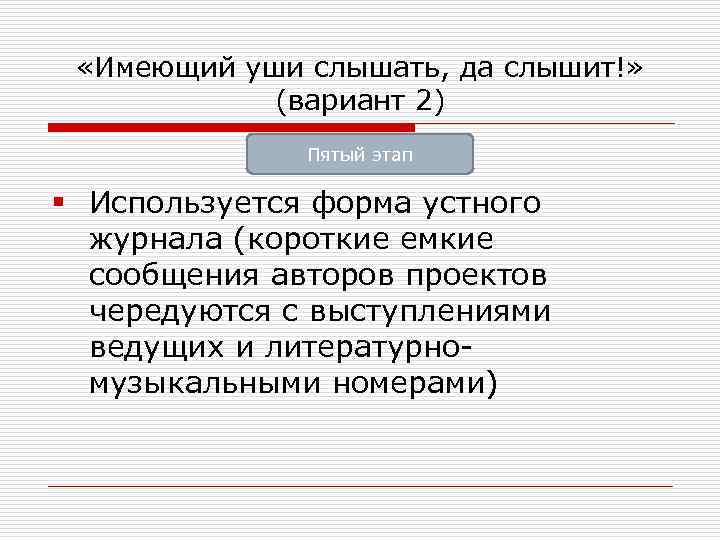 «Имеющий уши слышать, да слышит!» (вариант 2)

Пятый этап

Используется форма устного журнала (короткие емкие сообщения авторов проектов чередуются с выступлениями ведущих и литературно-музыкальными номерами)